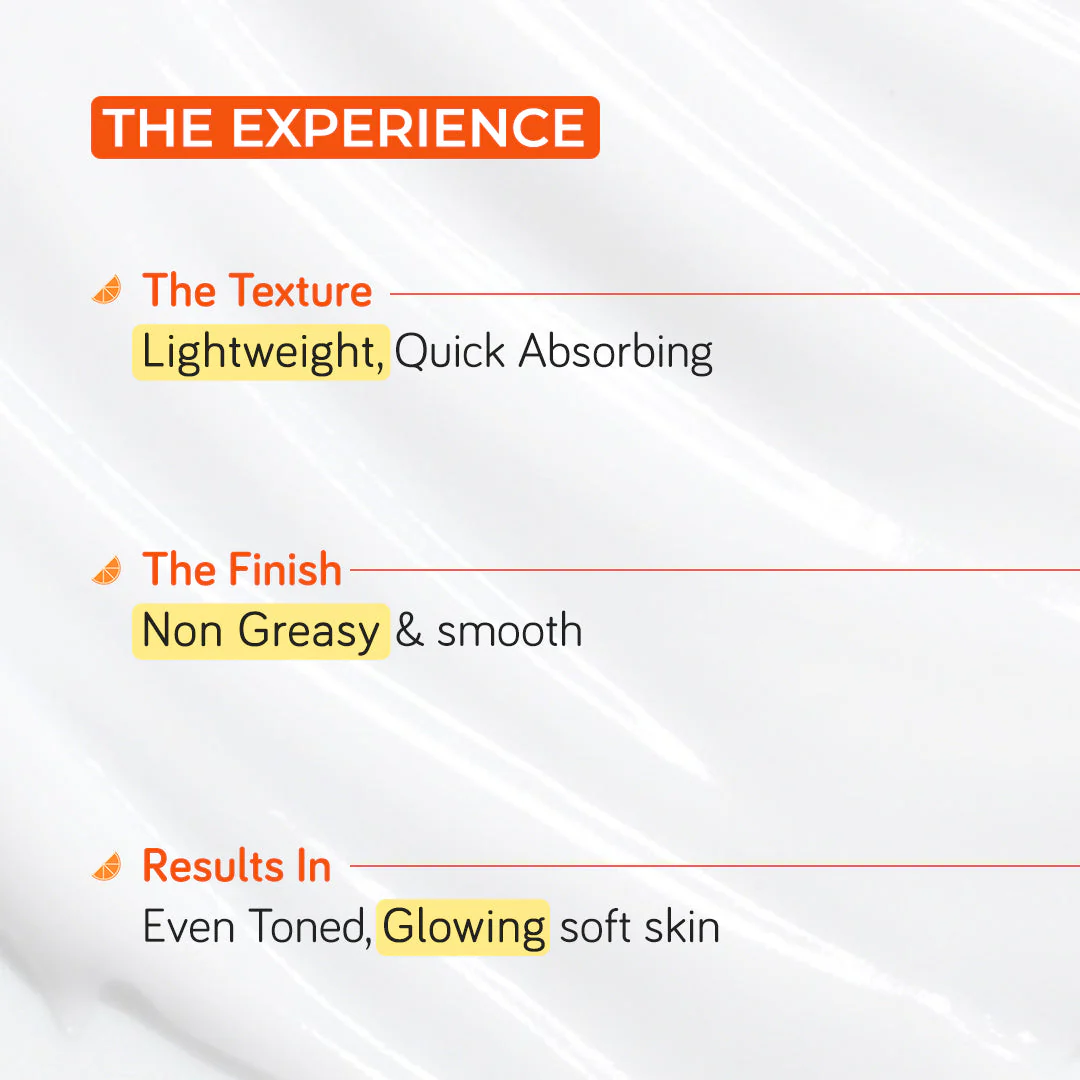 THE EXPERIENCE

The Texture
Lightweight, Quick Absorbing

The Finish
Non Greasy & smooth

Results In
Even Toned, Glowing soft skin